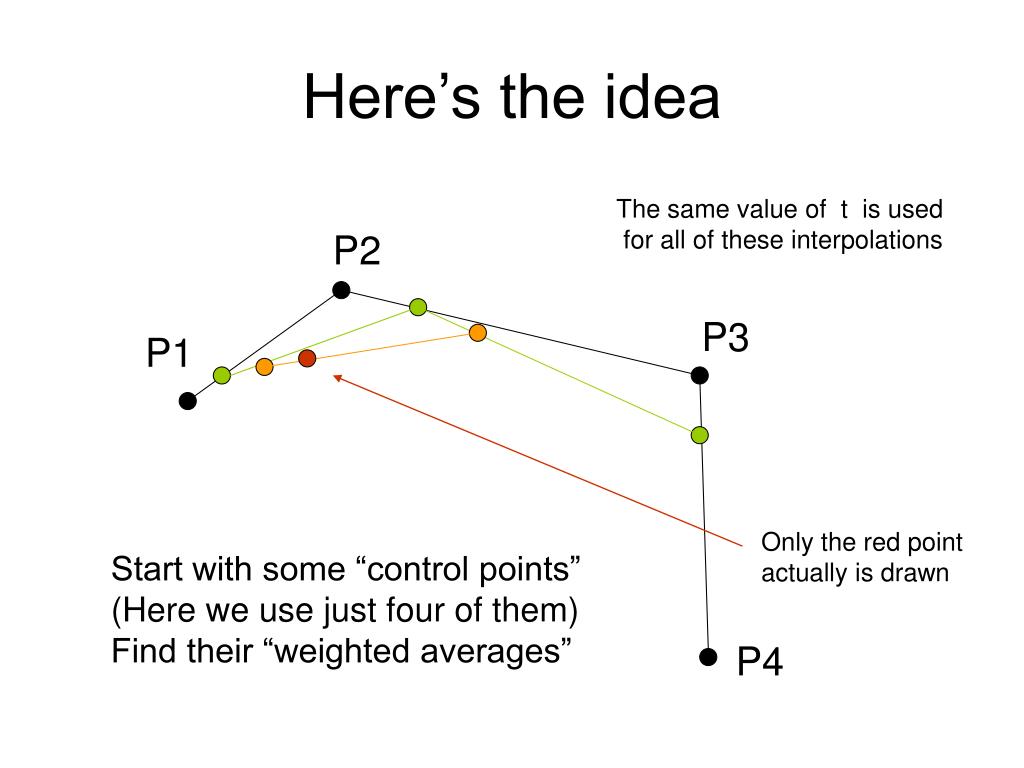 Here’s the idea

The same value of t is used for all of these interpolations

P2

P3

P1

Only the red point actually is drawn

Start with some “control points”
(Here we use just four of them)
Find their “weighted averages”

P4